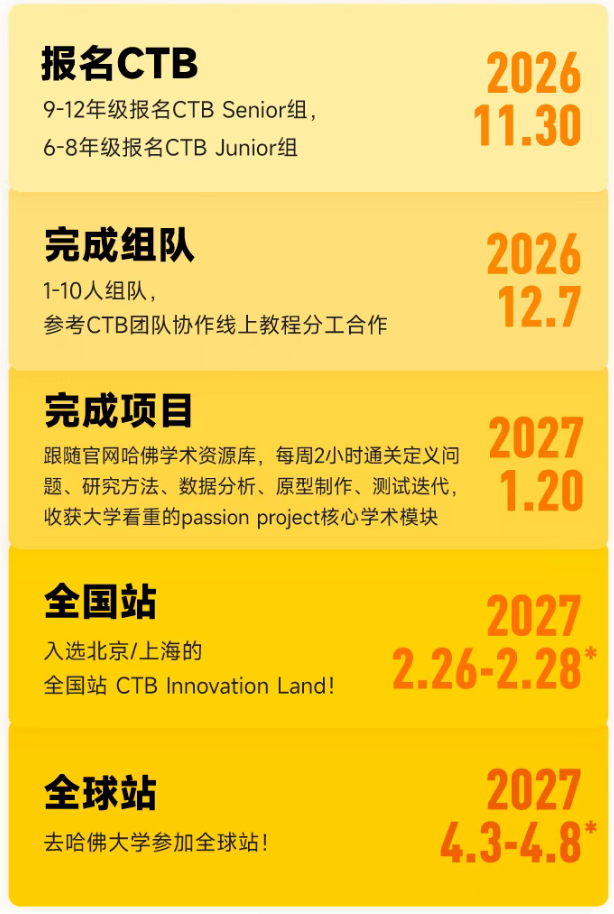 报名CTB
9-12年级报名CTB Senior组，
6-8年级报名CTB Junior组

2026
11.30

完成组队
1-10人组队，
参考CTB团队协作线上教程分工合作

2026
12.7

完成项目
跟随官网哈佛学术资源库，每周2小时通关定义问题、研究方法、数据分析、原型制作、测试迭代，收获大学看重的passion project核心学术模块

2027
1.20

全国站
入选北京/上海的
全国站 CTB Innovation Land!

2027
2.26-2.28*

全球站
去哈佛大学参加全球站!

2027
4.3-4.8*